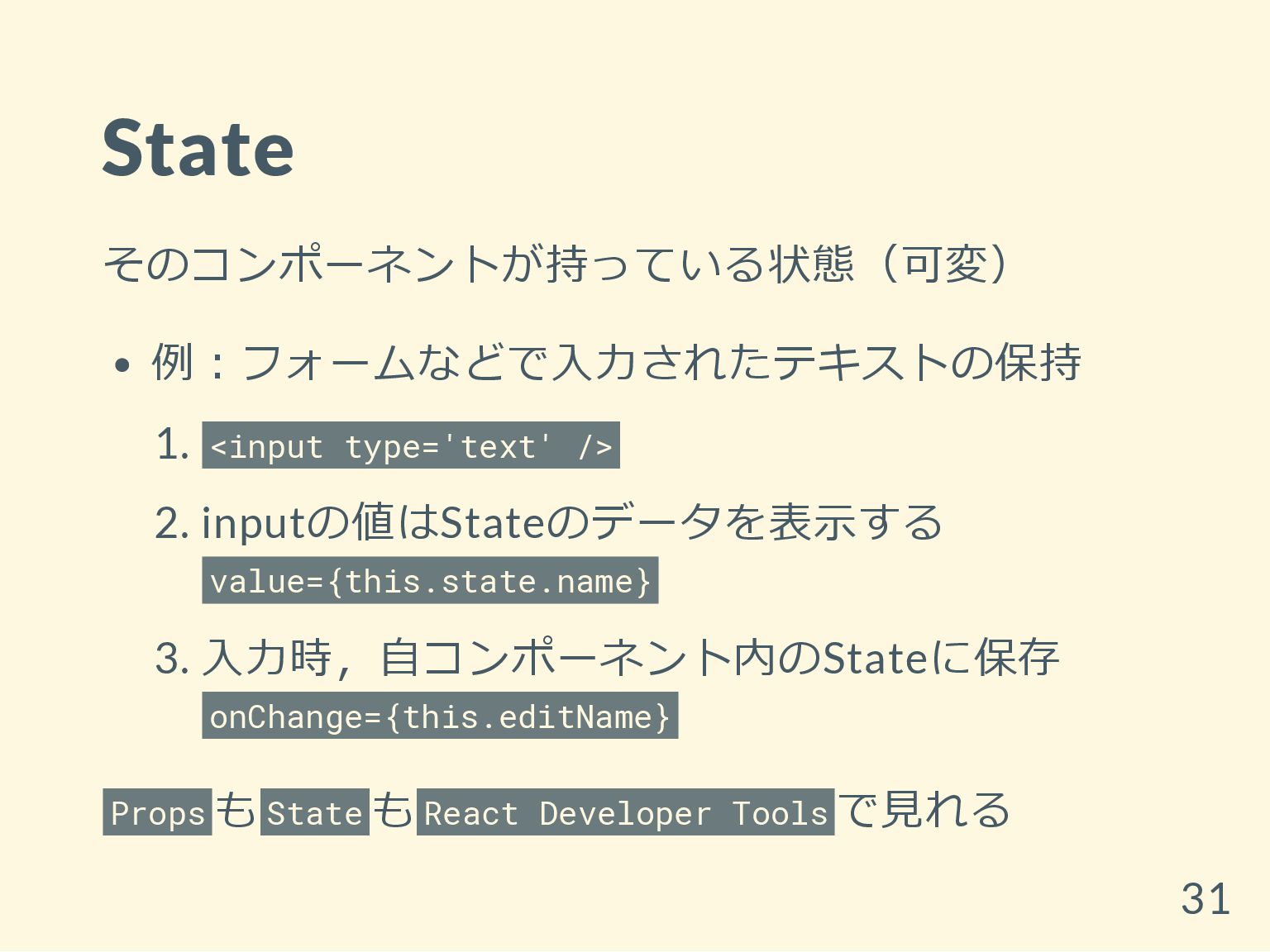 State

そのコンポーネントが持っている状態（可変）

• 例：フォームなどで入力されたテキストの保持

1. <input type='text' />
2. inputの値はStateのデータを表示する value={this.state.name}
3. 入力時，自コンポーネント内のStateに保存 onChange={this.editName}

PropsもStateもReact Developer Toolsで見れる

31